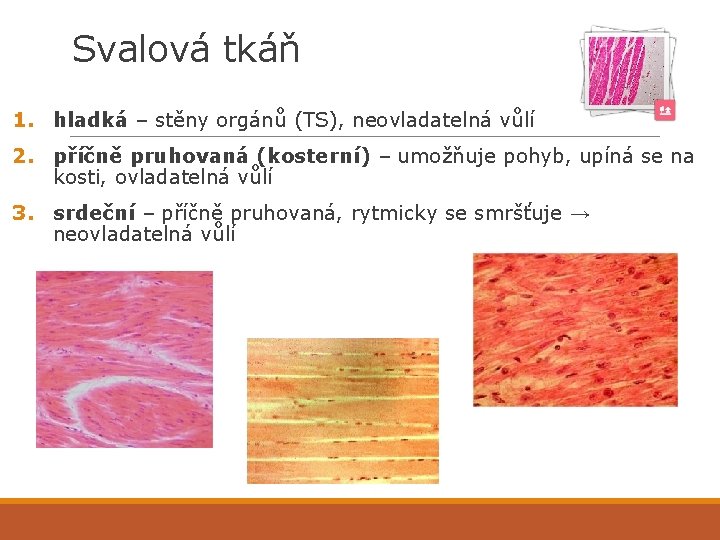 Svalová tkáň

1. **hladká** – stěny orgánů (TS), neovladatelná vůlí

2. **příčně pruhovaná (kosterní)** – umožňuje pohyb, upíná se na kosti, ovladatelná vůlí

3. **srdeční** – příčně pruhovaná, rytmicky se smršťuje → neovladatelná vůlí